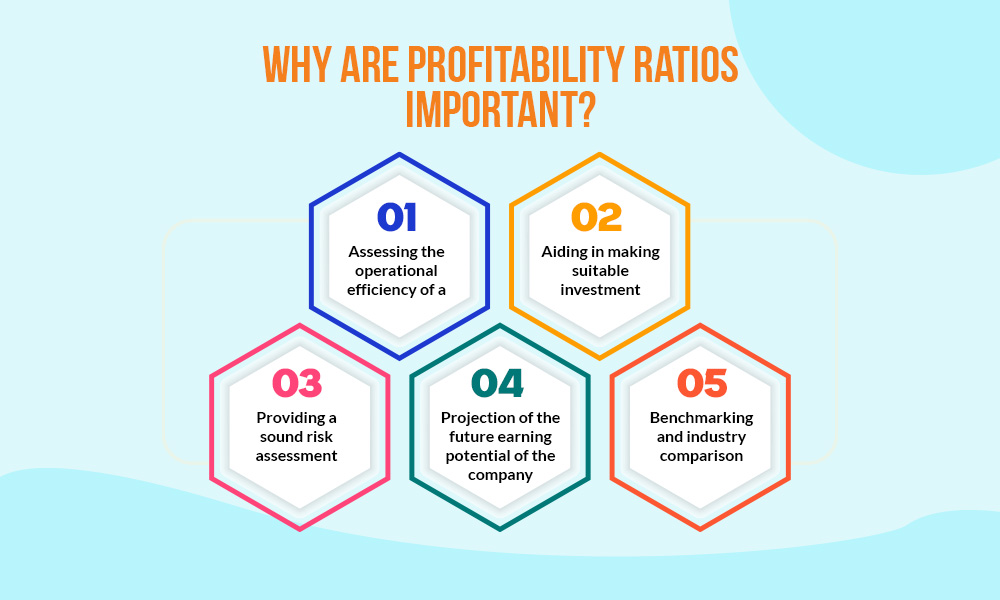 WHY ARE PROFITABILITY RATIOS IMPORTANT?

01
Assessing the operational efficiency of a

02
Aiding in making suitable investment

03
Providing a sound risk assessment

04
Projection of the future earning potential of the company

05
Benchmarking and industry comparison